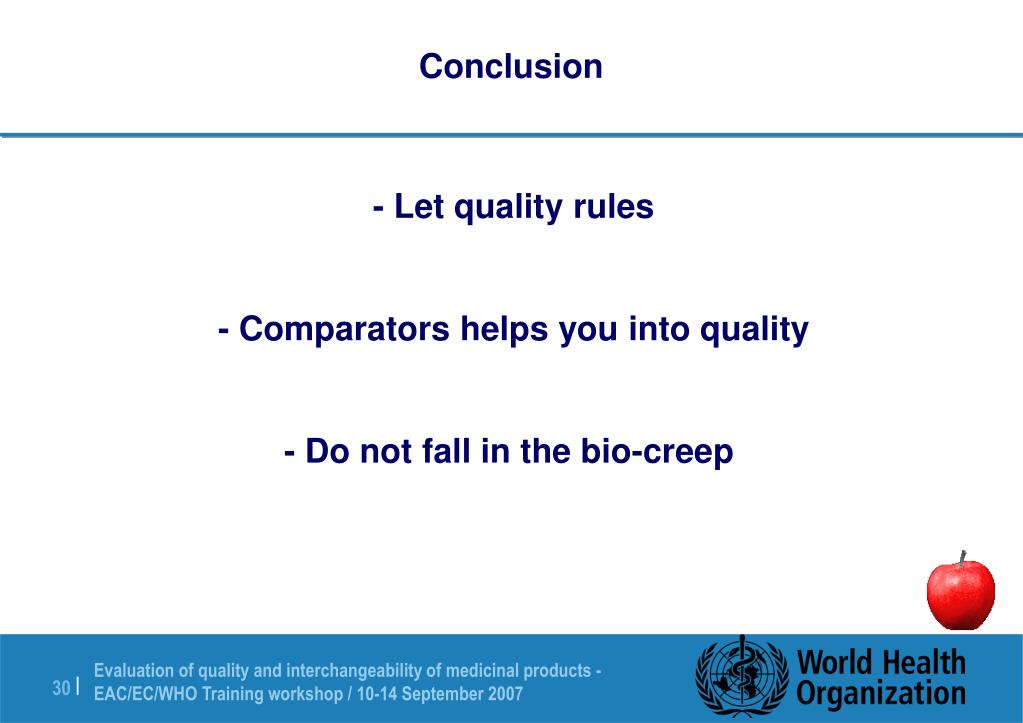 Conclusion

- Let quality rules

- Comparators helps you into quality

- Do not fall in the bio-creep

30 | Evaluation of quality and interchangeability of medicinal products - EAC/EC/WHO Training workshop / 10-14 September 2007

World Health Organization